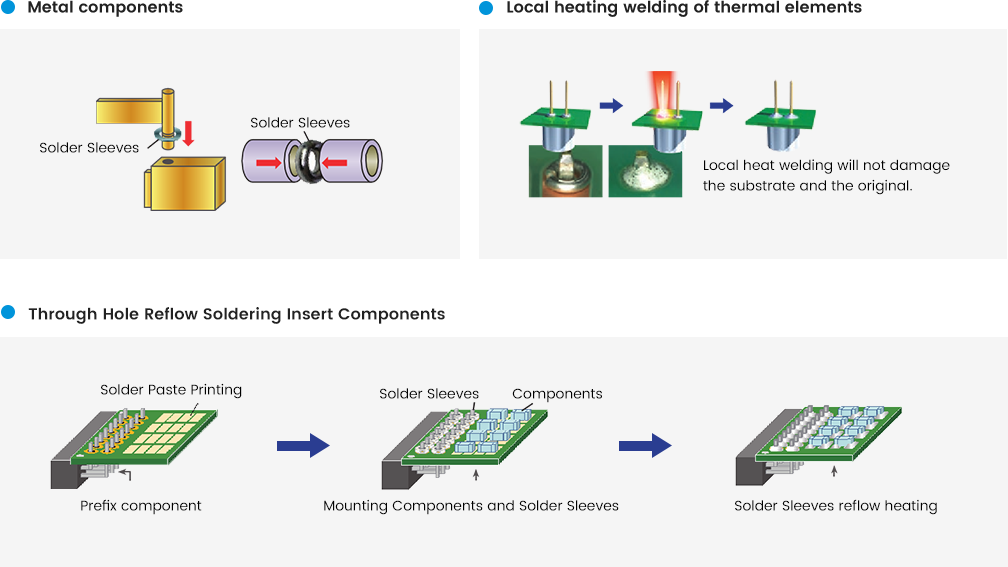 Metal components

Solder Sleeves

Solder Sleeves

Local heating welding of thermal elements

Local heat welding will not damage the substrate and the original.

Through Hole Reflow Soldering Insert Components

Solder Paste Printing

Prefix component

Solder Sleeves

Components

Mounting Components and Solder Sleeves

Solder Sleeves reflow heating